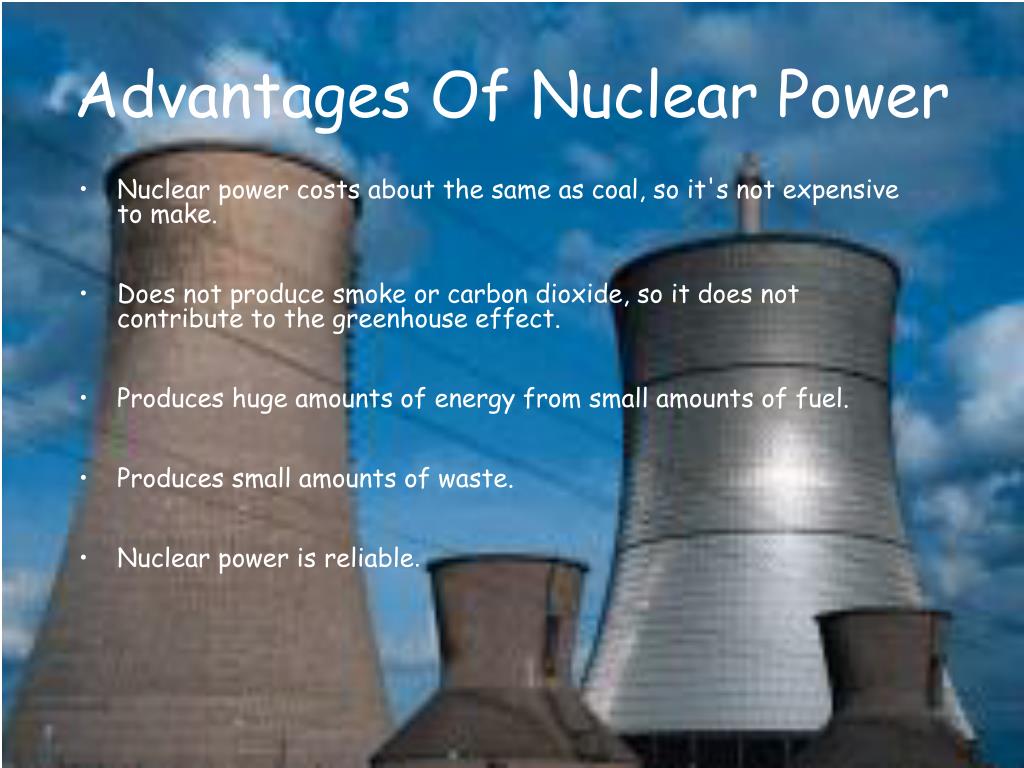 Advantages Of Nuclear Power

• Nuclear power costs about the same as coal, so it's not expensive to make.

• Does not produce smoke or carbon dioxide, so it does not contribute to the greenhouse effect.

• Produces huge amounts of energy from small amounts of fuel.

• Produces small amounts of waste.

• Nuclear power is reliable.